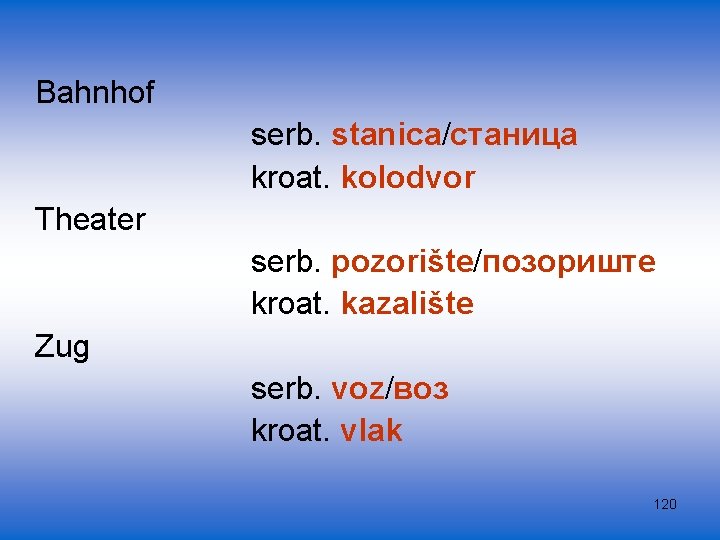 Bahnhof

serb. stanica/станица
kroat. kolodvor

Theater

serb. pozorište/позориште
kroat. kazalište

Zug

serb. voz/воз
kroat. vlak

120